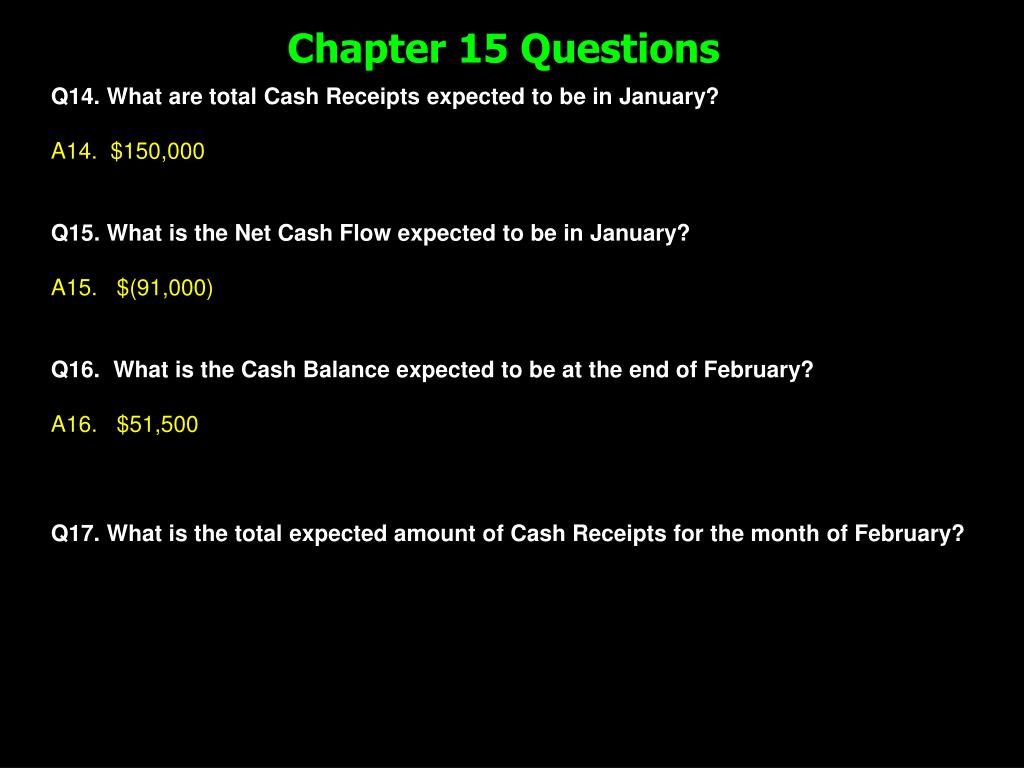 Chapter 15 Questions

Q14. What are total Cash Receipts expected to be in January?

A14. \$150,000

Q15. What is the Net Cash Flow expected to be in January?

A15. \$(91,000)

Q16. What is the Cash Balance expected to be at the end of February?

A16. \$51,500

Q17. What is the total expected amount of Cash Receipts for the month of February?